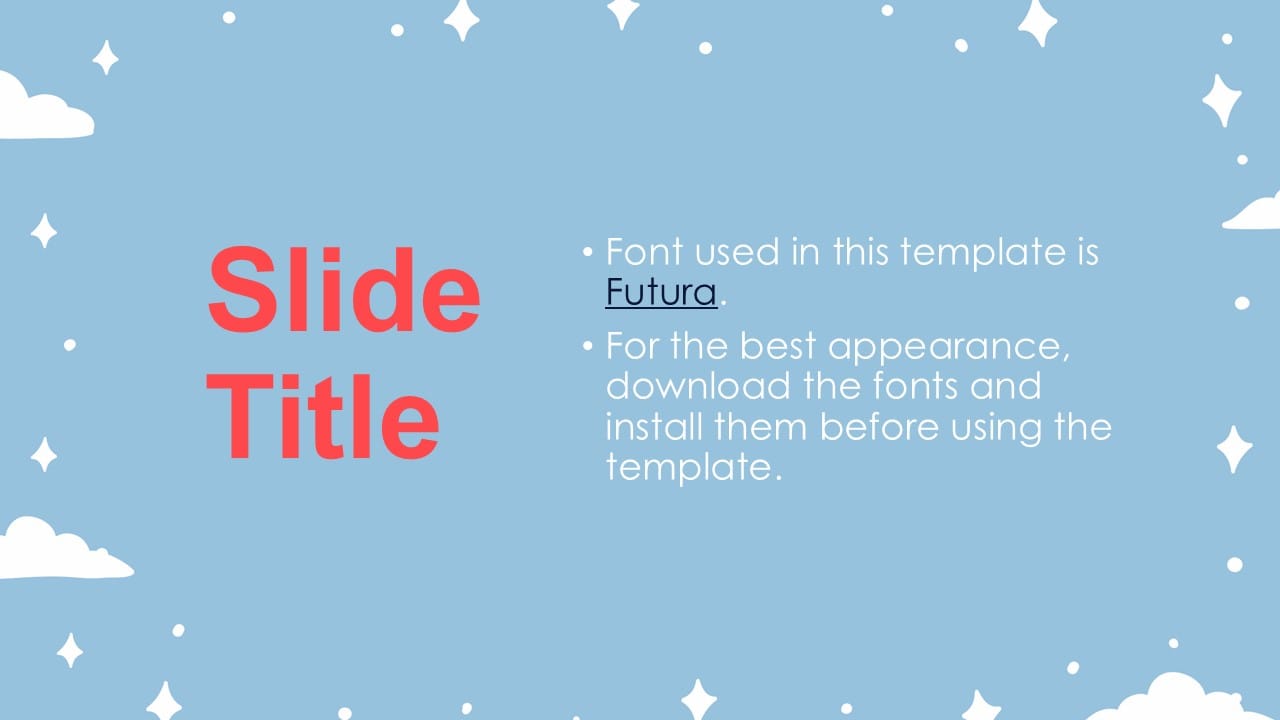 Slide Title

• Font used in this template is Futura.
• For the best appearance, download the fonts and install them before using the template.